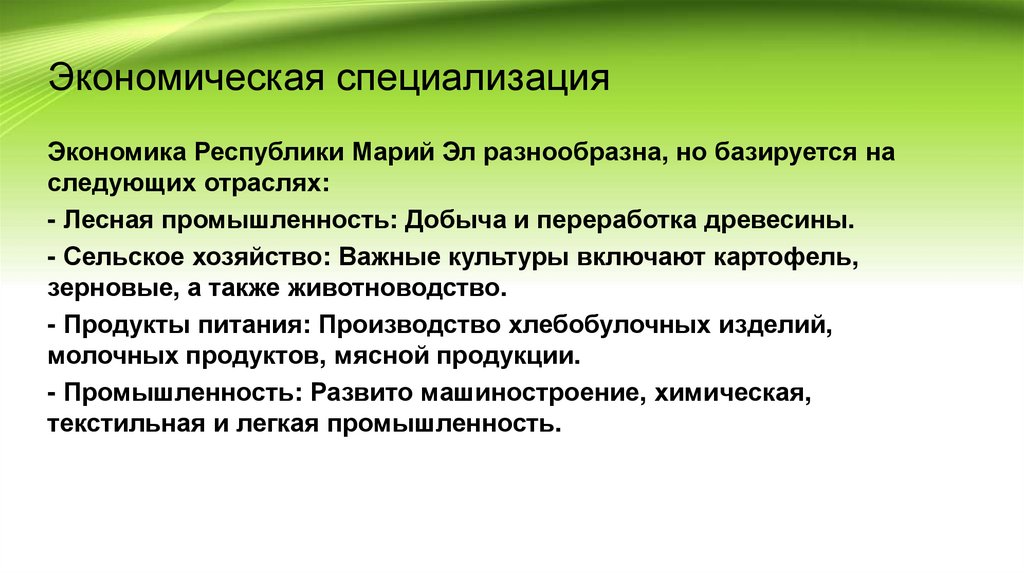 Экономическая специализация

Экономика Республики Марий Эл разнообразна, но базируется на следующих отраслях:

- Лесная промышленность: Добыча и переработка древесины.

- Сельское хозяйство: Важные культуры включают картофель, зерновые, а также животноводство.

- Продукты питания: Производство хлебобулочных изделий, молочных продуктов, мясной продукции.

- Промышленность: Развито машиностроение, химическая, текстильная и легкая промышленность.